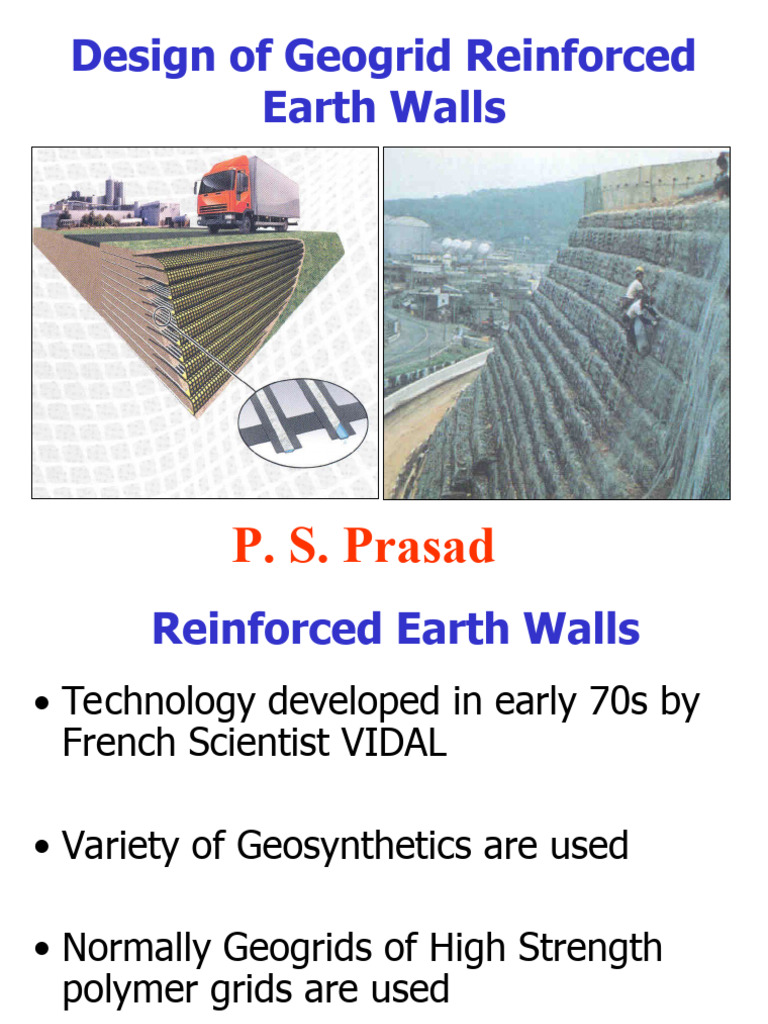 Design of Geogrid Reinforced Earth Walls

P. S. Prasad

Reinforced Earth Walls

• Technology developed in early 70s by French Scientist VIDAL

• Variety of Geosynthetics are used

• Normally Geogrids of High Strength polymer grids are used